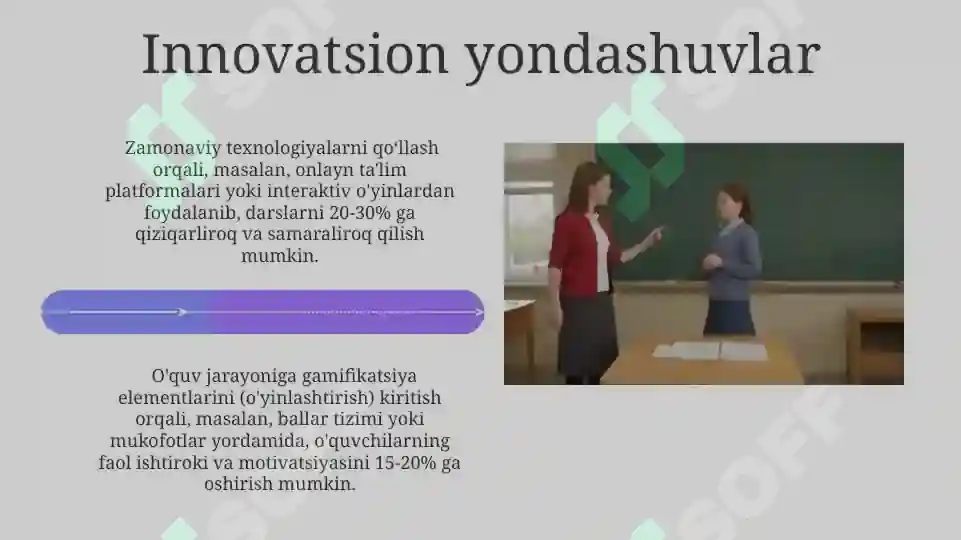 Innovatsion yondashuvlar

Zamonaviy texnologiyalarni qo'llash orqali, masalan, onlayn ta'lim platformalari yoki interaktiv o'yinlardan foydalanib, darslarni 20-30% ga qiziqarliroq va samaraliroq qilish mumkin.

O'quv jarayoniga gamifikatsiya elementlarini (o'yinlashtirish) kiritish orqali, masalan, ballar tizimi yoki mukofotlar yordamida, o'quvchilarning faol ishtiroki va motivatsiyasini 15-20% ga oshirish mumkin.

SOFF